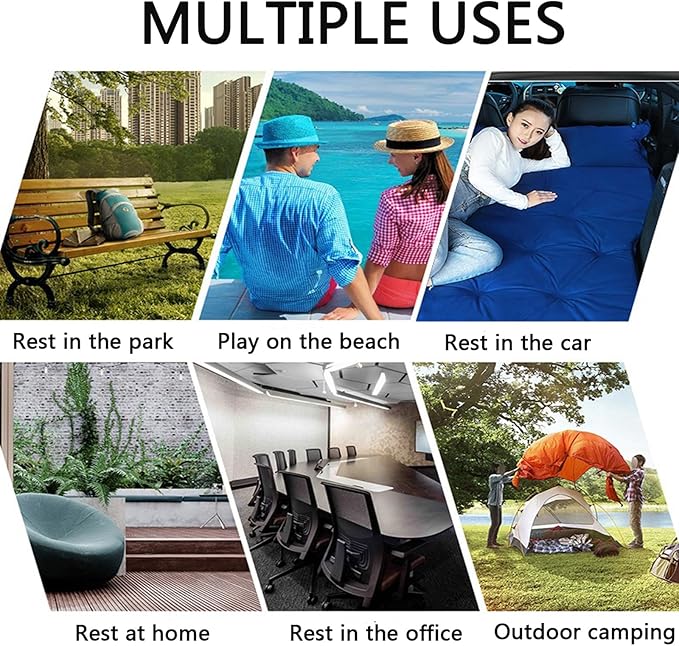 MULTIPLE USES

Rest in the park

Play on the beach

Rest in the car

Rest at home

Rest in the office

Outdoor camping